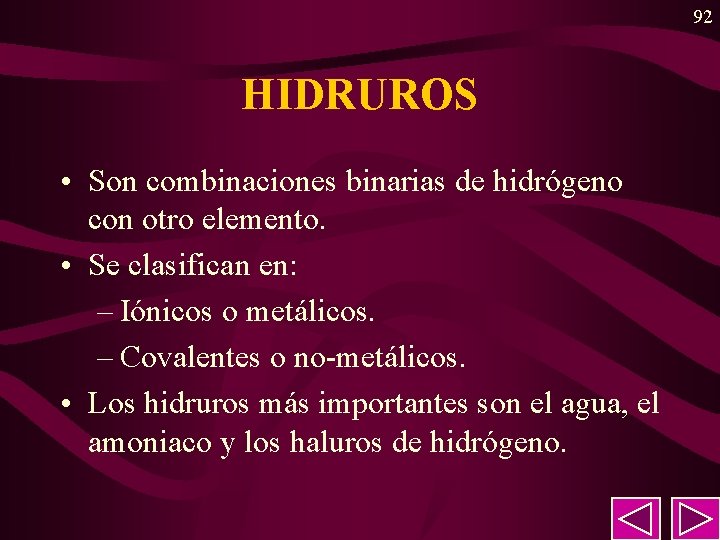 92

HIDRUROS

• Son combinaciones binarias de hidrógeno con otro elemento.
• Se clasifican en:
– Iónicos o metálicos.
– Covalentes o no-metálicos.
• Los hidruros más importantes son el agua, el amoniaco y los haluros de hidrógeno.